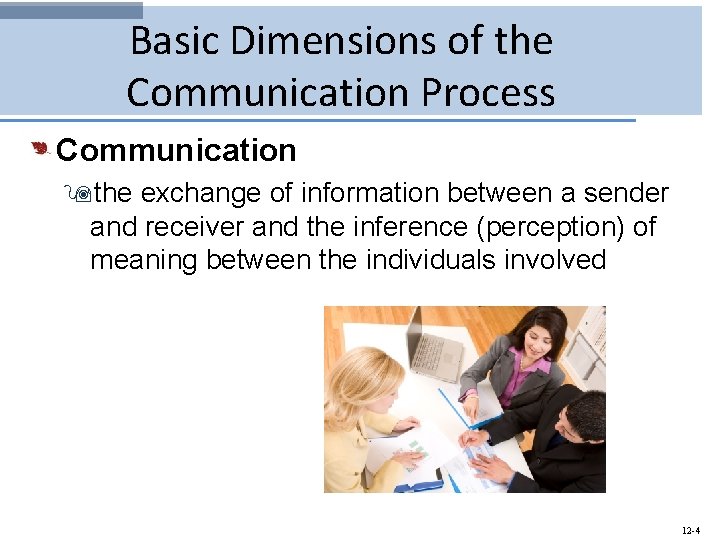 Basic Dimensions of the Communication Process

Communication

the exchange of information between a sender and receiver and the inference (perception) of meaning between the individuals involved

12-4